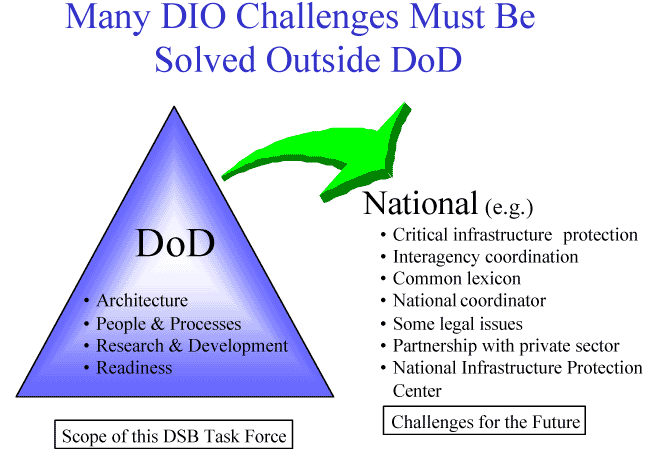 Many DIO Challenges Must Be Solved Outside DoD

DoD
• Architecture
• People & Processes
• Research & Development
• Readiness

Scope of this DSB Task Force

National (e.g.)
• Critical infrastructure protection
• Interagency coordination
• Common lexicon
• National coordinator
• Some legal issues
• Partnership with private sector
• National Infrastructure Protection Center

Challenges for the Future